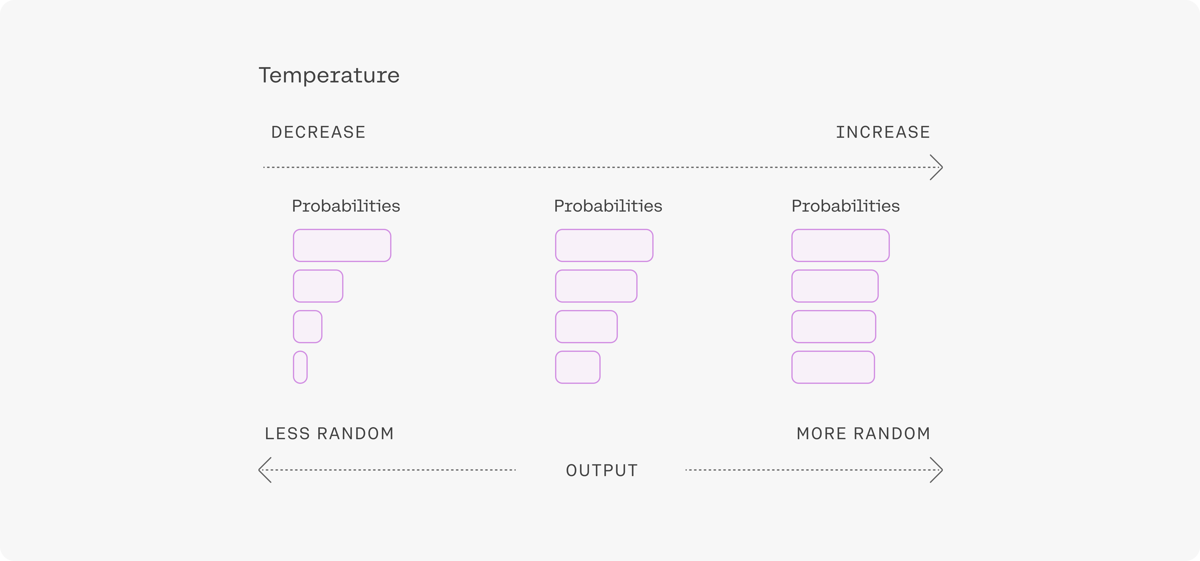 Temperature

DECREASE

INCREASE

Probabilities

Probabilities

Probabilities

LESS RANDOM

MORE RANDOM

OUTPUT